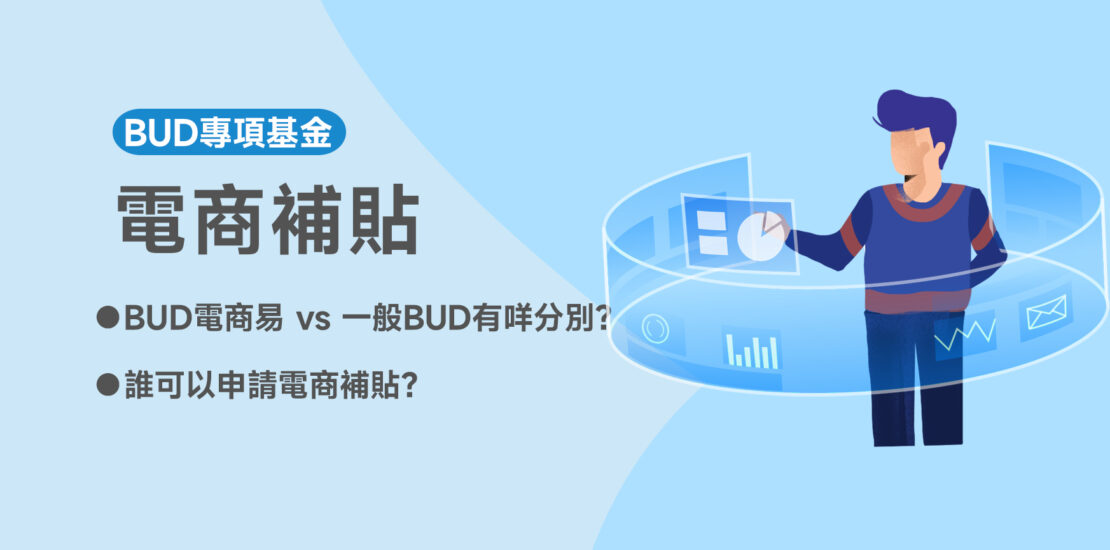 BUD專項基金

電商補貼

●BUD電商易 vs 一般BUD有咩分別?

●誰可以申請電商補貼?